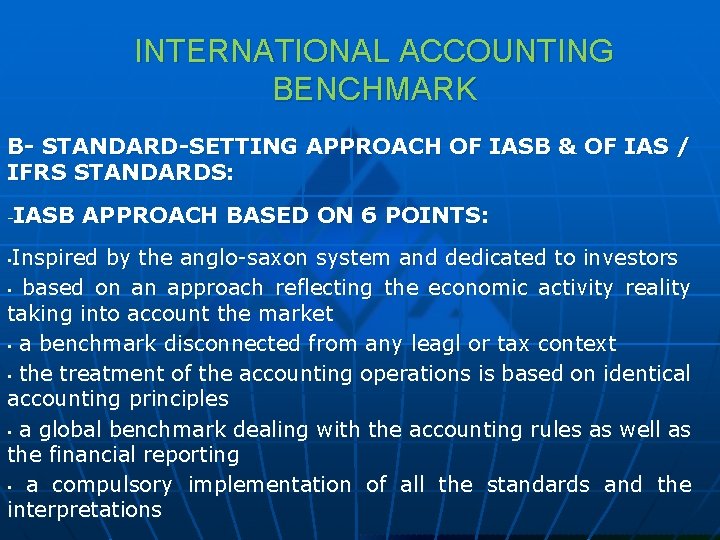 INTERNATIONAL ACCOUNTING BENCHMARK

B- STANDARD-SETTING APPROACH OF IASB & OF IAS / IFRS STANDARDS:

-IASB APPROACH BASED ON 6 POINTS:

▪Inspired by the anglo-saxon system and dedicated to investors

▪ based on an approach reflecting the economic activity reality taking into account the market

▪ a benchmark disconnected from any leagl or tax context

▪ the treatment of the accounting operations is based on identical accounting principles

▪ a global benchmark dealing with the accounting rules as well as the financial reporting

▪ a compulsory implementation of all the standards and the interpretations